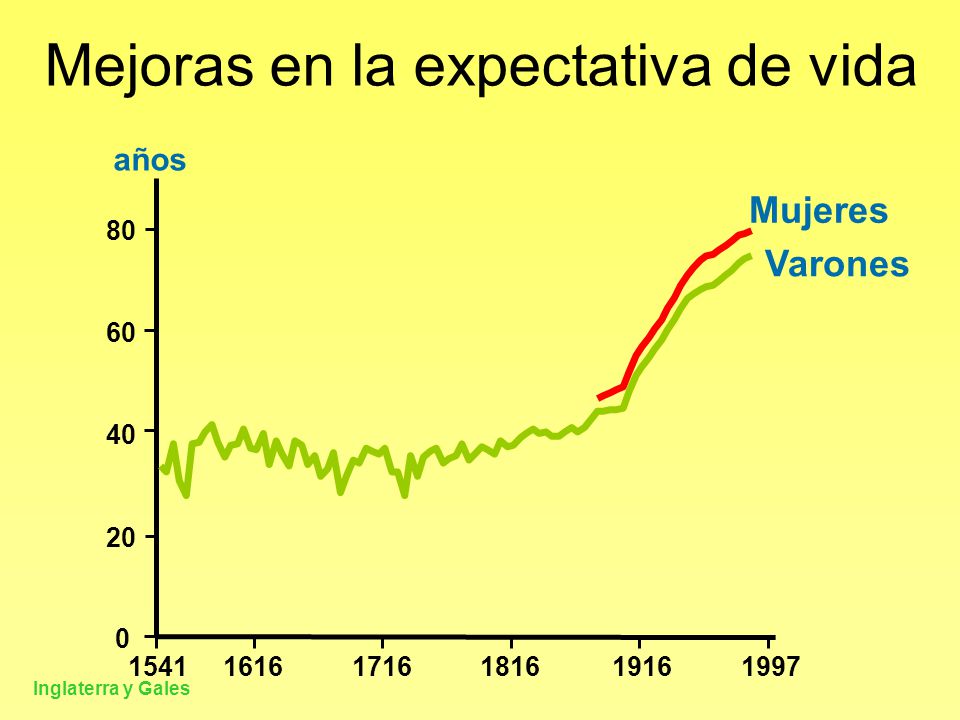 Mejoras en la expectativa de vida

años

Mujeres

Varones

80

60

40

20

0

1541 1616 1716 1816 1916 1997

Inglaterra y Gales